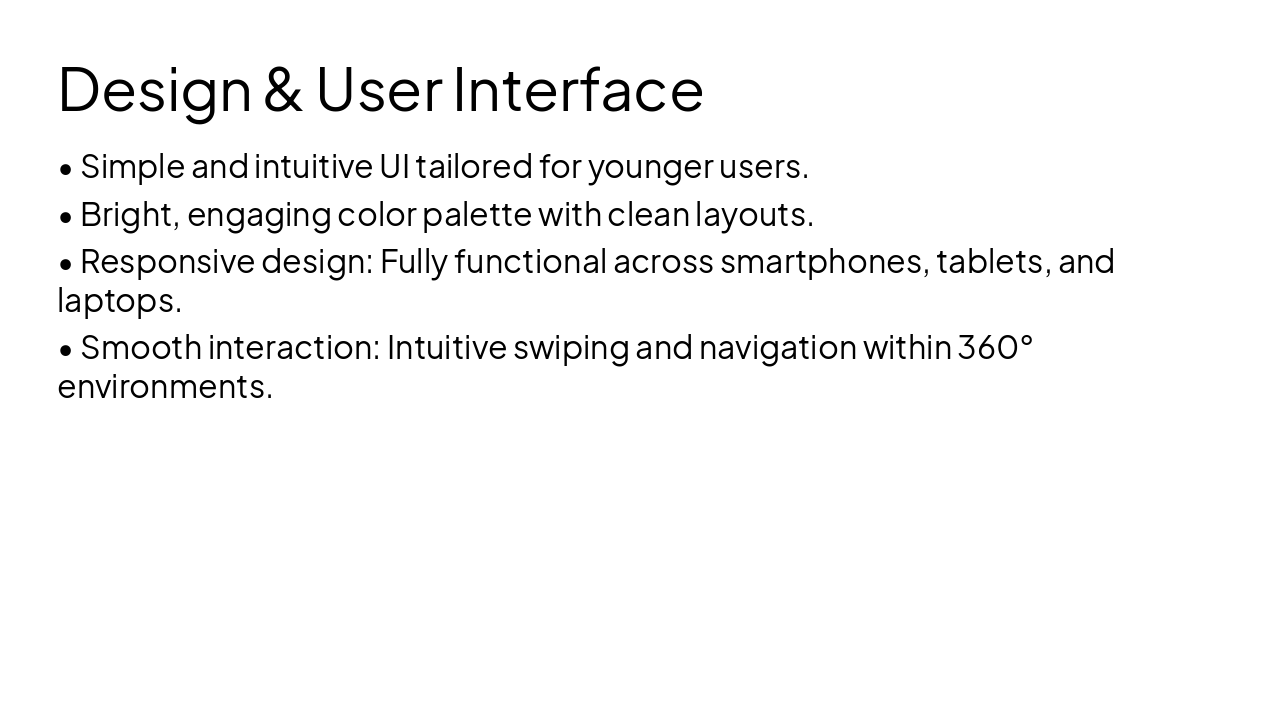 Design & User Interface

• Simple and intuitive UI tailored for younger users.

• Bright, engaging color palette with clean layouts.

• Responsive design: Fully functional across smartphones, tablets, and laptops.

• Smooth interaction: Intuitive swiping and navigation within 360° environments.